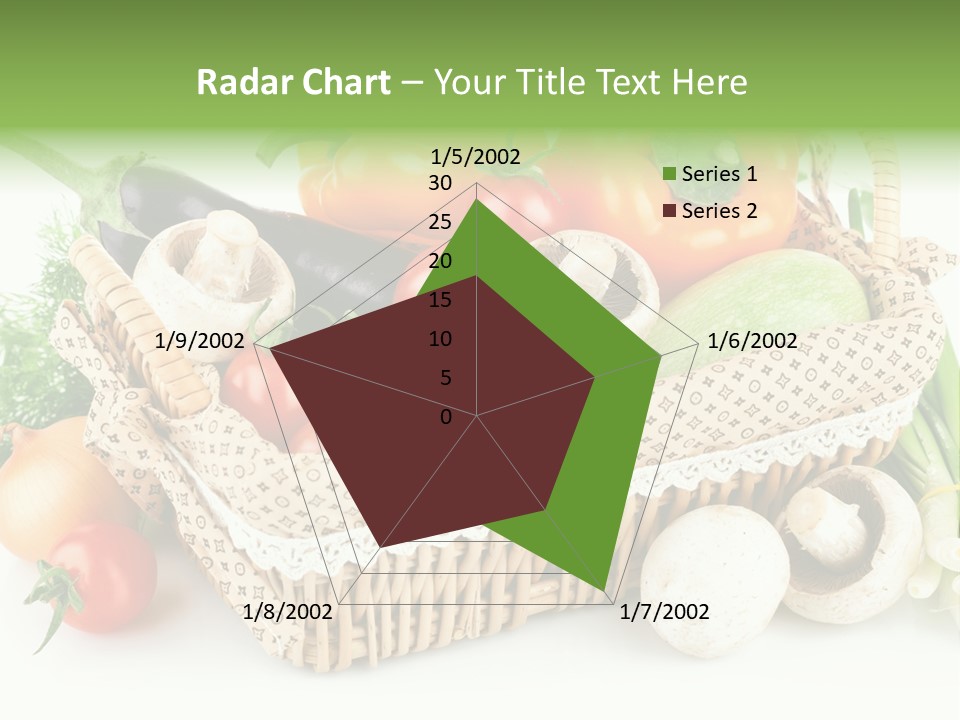 Radar Chart – Your Title Text Here

1/5/2002
30
25
20
15
10
5
0
1/6/2002
1/7/2002
1/8/2002
1/9/2002

Series 1
Series 2